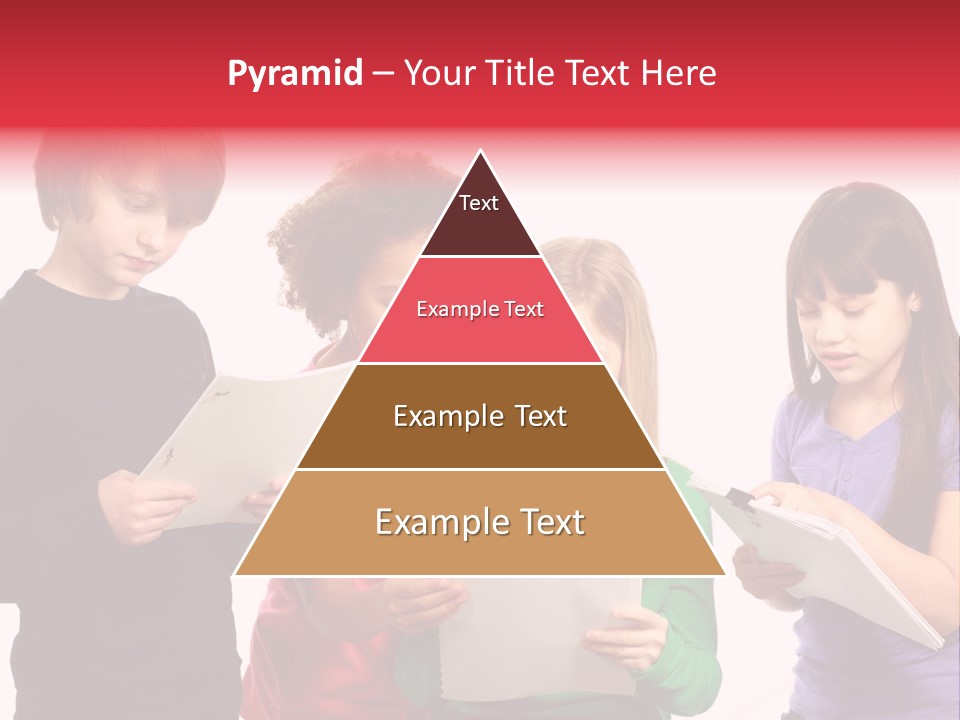 Pyramid – Your Title Text Here

Text

Example Text

Example Text

Example Text